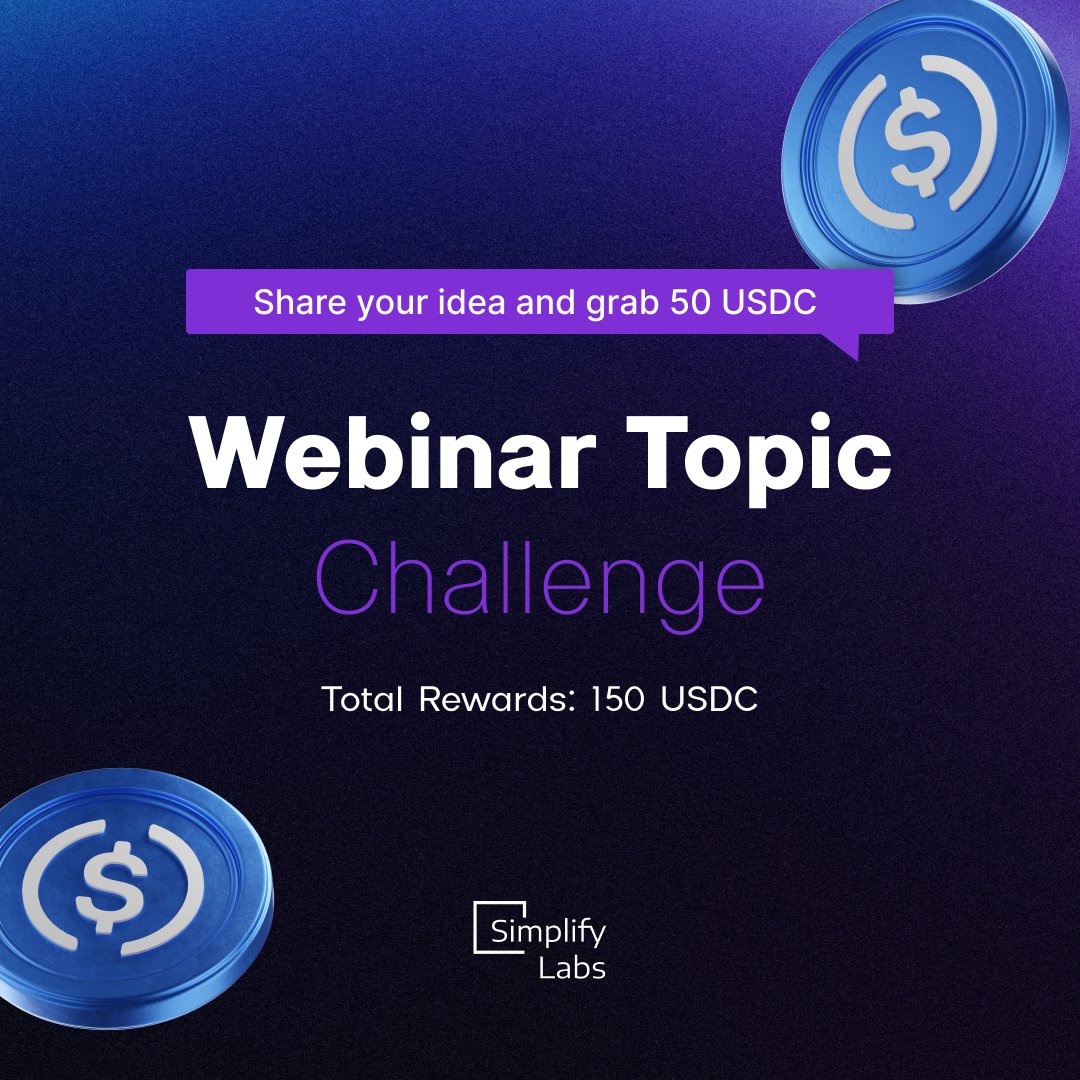 Share your idea and grab 50 USDC

Webinar Topic
Challenge

Total Rewards: 150 USDC

Simplify
Labs